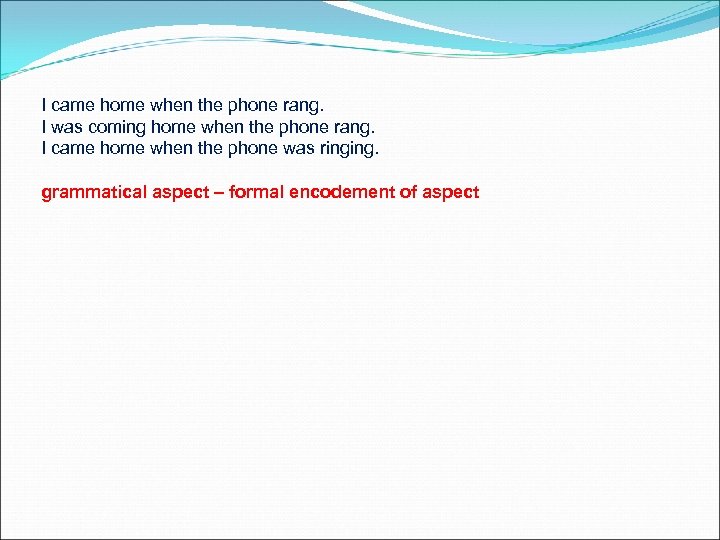 I came home when the phone rang.
I was coming home when the phone rang.
I came home when the phone was ringing.

grammatical aspect – formal encodement of aspect